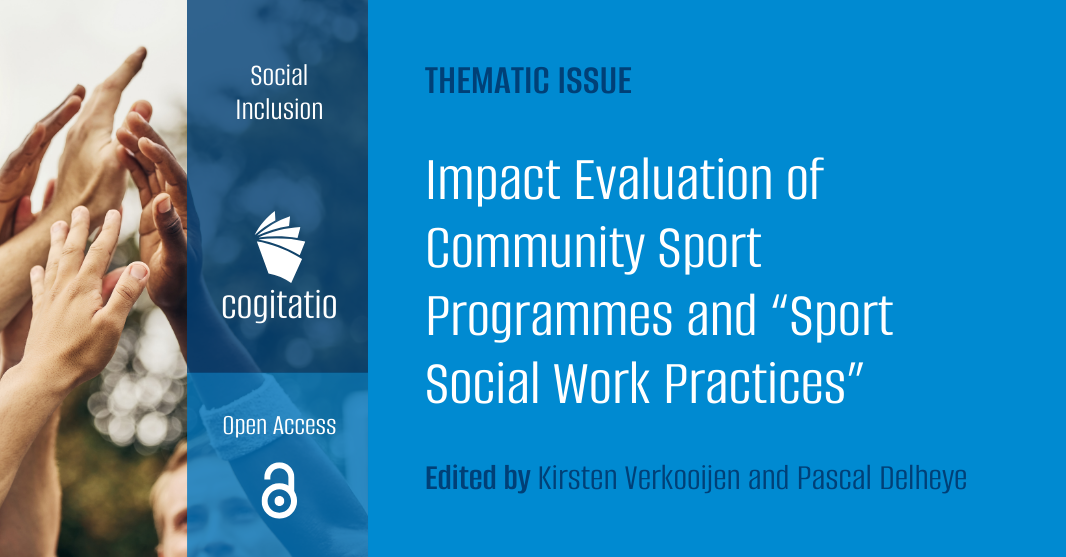 Social Inclusion

cogitatio

Open Access

THEMATIC ISSUE

Impact Evaluation of Community Sport Programmes and “Sport Social Work Practices”

Edited by Kirsten Verkooijen and Pascal Delheye